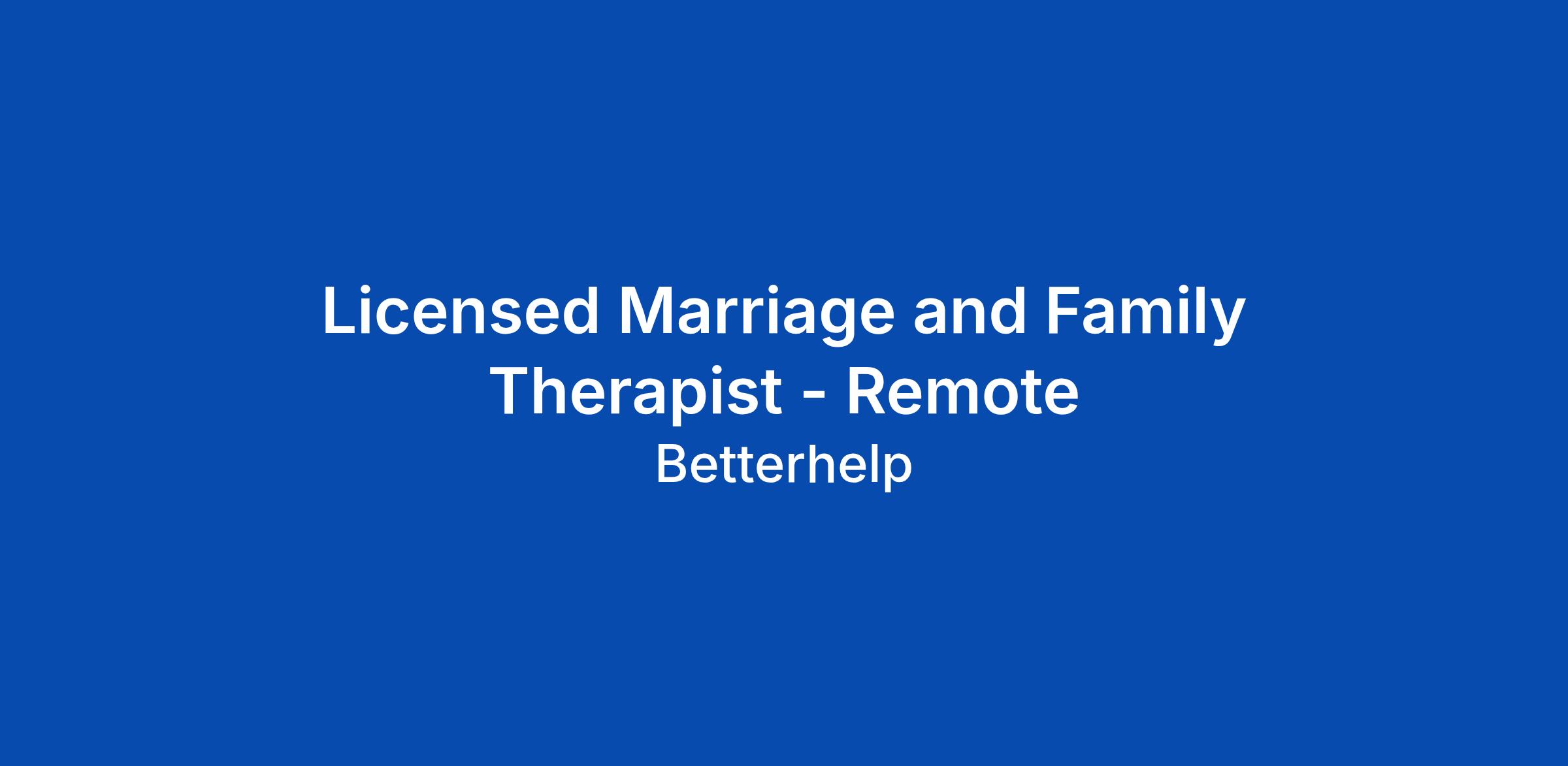 Licensed Marriage and Family Therapist - Remote

Betterhelp